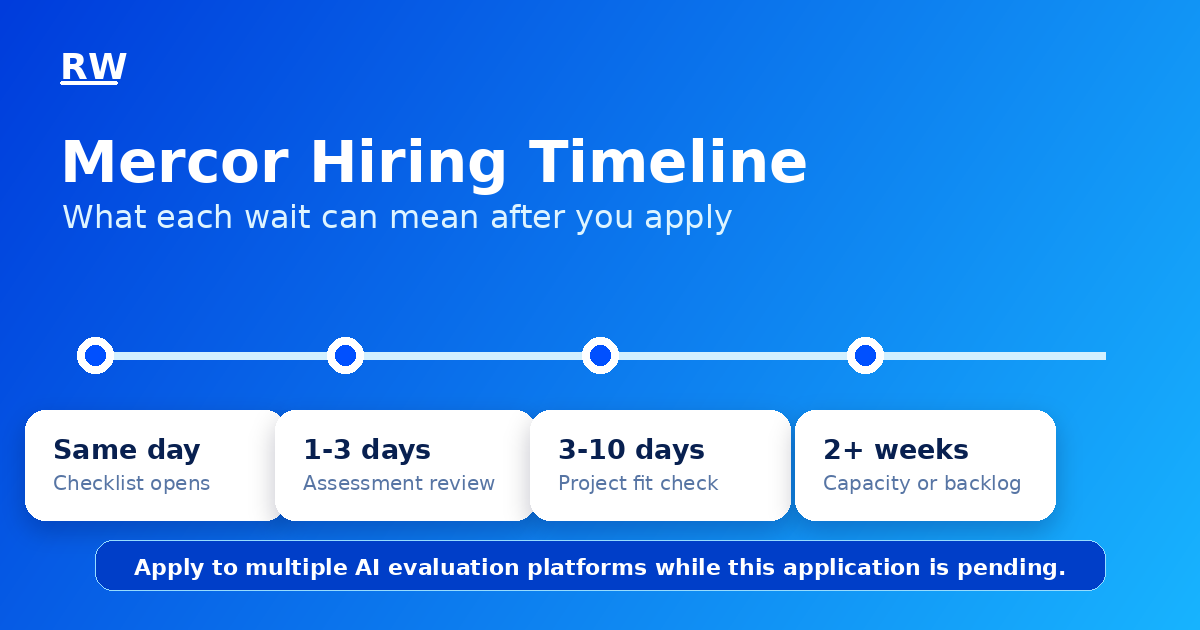 RW

Mercor Hiring Timeline

What each wait can mean after you apply

Same day
Checklist opens

1-3 days
Assessment review

3-10 days
Project fit check

2+ weeks
Capacity or backlog

Apply to multiple AI evaluation platforms while this application is pending.